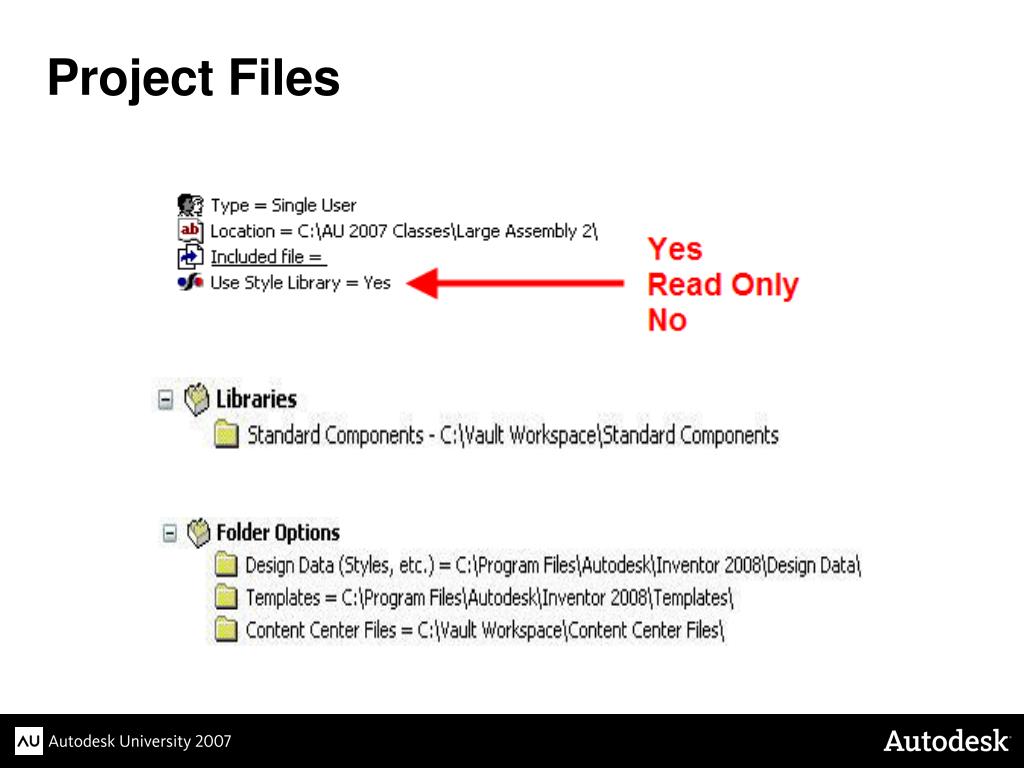 Project Files

Type = Single User
Location = C:\AU 2007 Classes\Large Assembly 2\
Included file =
Use Style Library = Yes

Yes
Read Only
No

Libraries
Standard Components - C:\Vault Workspace\Standard Components

Folder Options
Design Data (Styles, etc.) = C:\Program Files\Autodesk\Inventor 2008\Design Data\
Templates = C:\Program Files\Autodesk\Inventor 2008\Templates\
Content Center Files = C:\Vault Workspace\Content Center Files\

AU Autodesk University 2007

Autodesk